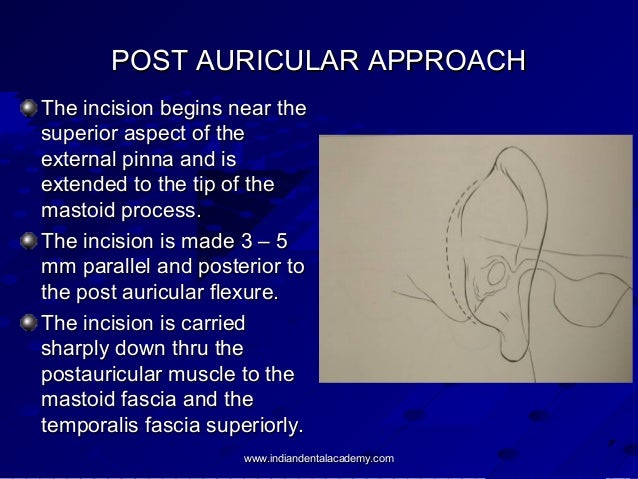 POST AURICULAR APPROACH

The incision begins near the superior aspect of the external pinna and is extended to the tip of the mastoid process.

The incision is made 3 – 5 mm parallel and posterior to the post auricular flexure.

The incision is carried sharply down thru the postauricular muscle to the mastoid fascia and the temporalis fascia superiorly.

www.indiandentalacademy.com